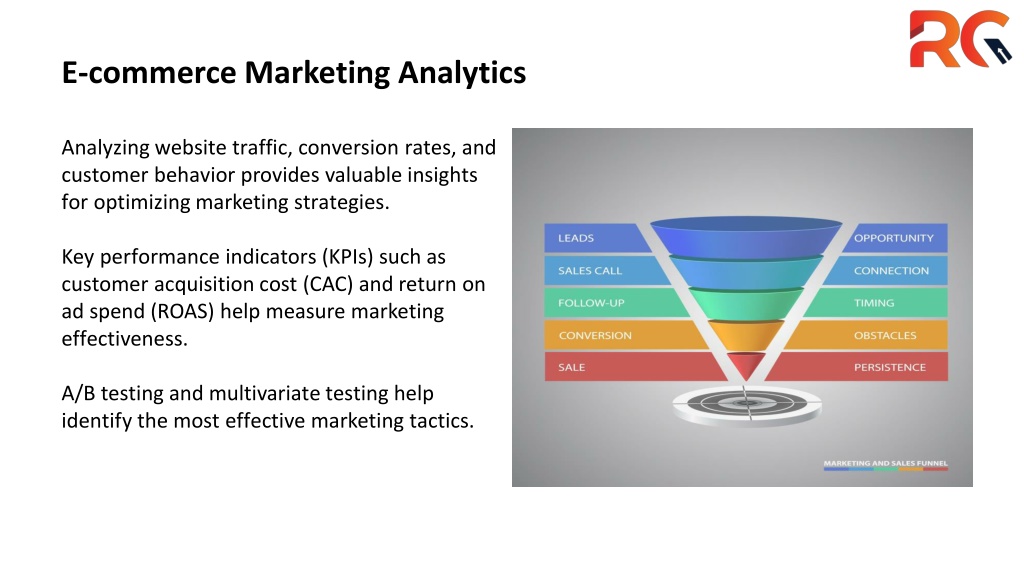 RG

E-commerce Marketing Analytics

Analyzing website traffic, conversion rates, and customer behavior provides valuable insights for optimizing marketing strategies.

Key performance indicators (KPIs) such as customer acquisition cost (CAC) and return on ad spend (ROAS) help measure marketing effectiveness.

A/B testing and multivariate testing help identify the most effective marketing tactics.

LEADS
SALES CALL
FOLLOW-UP
CONVERSION
SALE

OPPORTUNITY
CONNECTION
TIMING
OBSTACLES
PERSISTENCE

MARKETING AND SALES FUNNEL